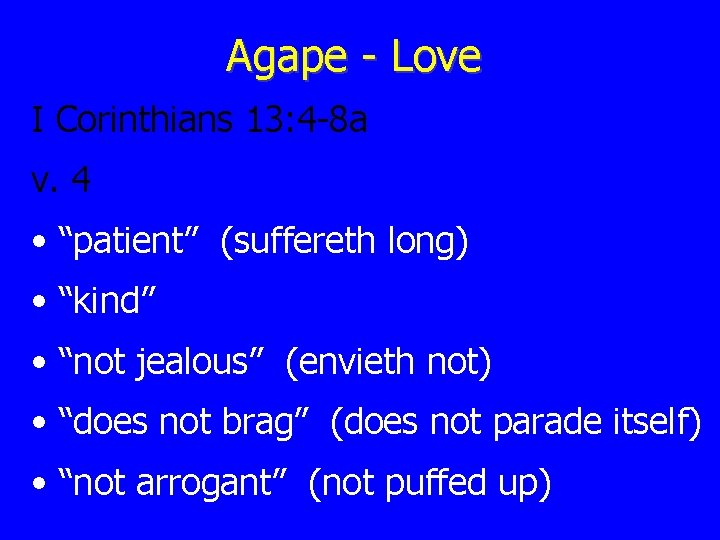 Agape - Love

I Corinthians 13:4-8a

v. 4

• “patient” (suffereth long)

• “kind”

• “not jealous” (envieth not)

• “does not brag” (does not parade itself)

• “not arrogant” (not puffed up)